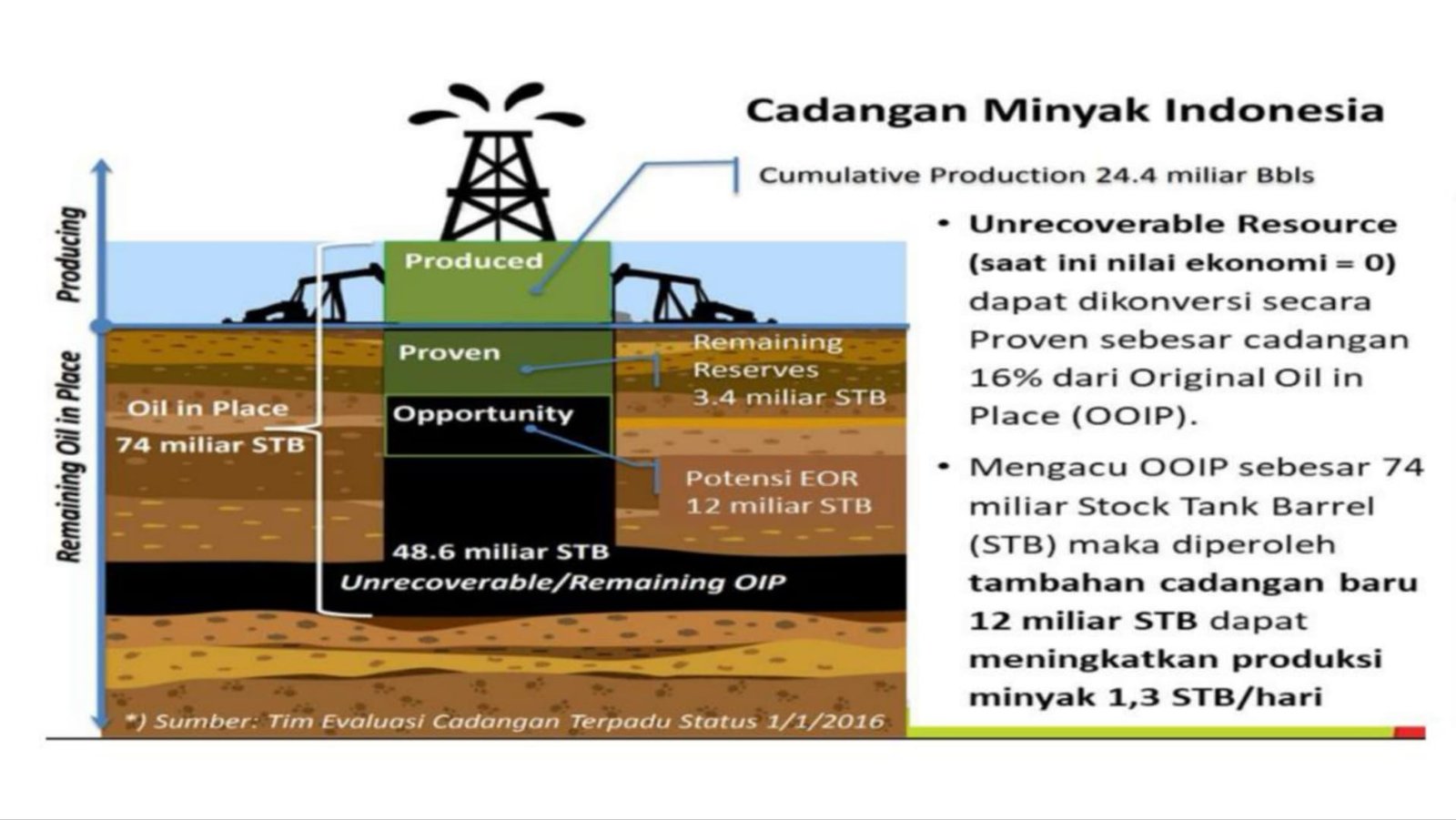 Cadangan Minyak Indonesia

Cumulative Production 24.4 miliar Bbls

Producing

Remaining Oil in Place

Produced

Proven

Remaining Reserves 3.4 miliar STB

Oil in Place 74 miliar STB

Opportunity

Potensi EOR 12 miliar STB

48.6 miliar STB
Unrecoverable/Remaining OIP

*) Sumber: Tim Evaluasi Cadangan Terpadu Status 1/1/2016

• Unrecoverable Resource (saat ini nilai ekonomi = 0) dapat dikonversi secara Proven sebesar cadangan 16% dari Original Oil in Place (OOIP).

• Mengacu OOIP sebesar 74 miliar Stock Tank Barrel (STB) maka diperoleh tambahan cadangan baru 12 miliar STB dapat meningkatkan produksi minyak 1,3 STB/hari